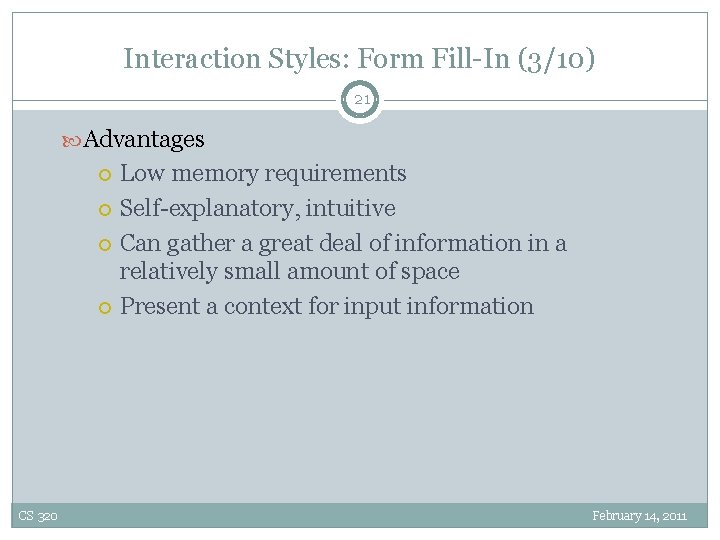 Interaction Styles: Form Fill-In (3/10)

21

Advantages

Low memory requirements

Self-explanatory, intuitive

Can gather a great deal of information in a relatively small amount of space

Present a context for input information

CS 320

February 14, 2011